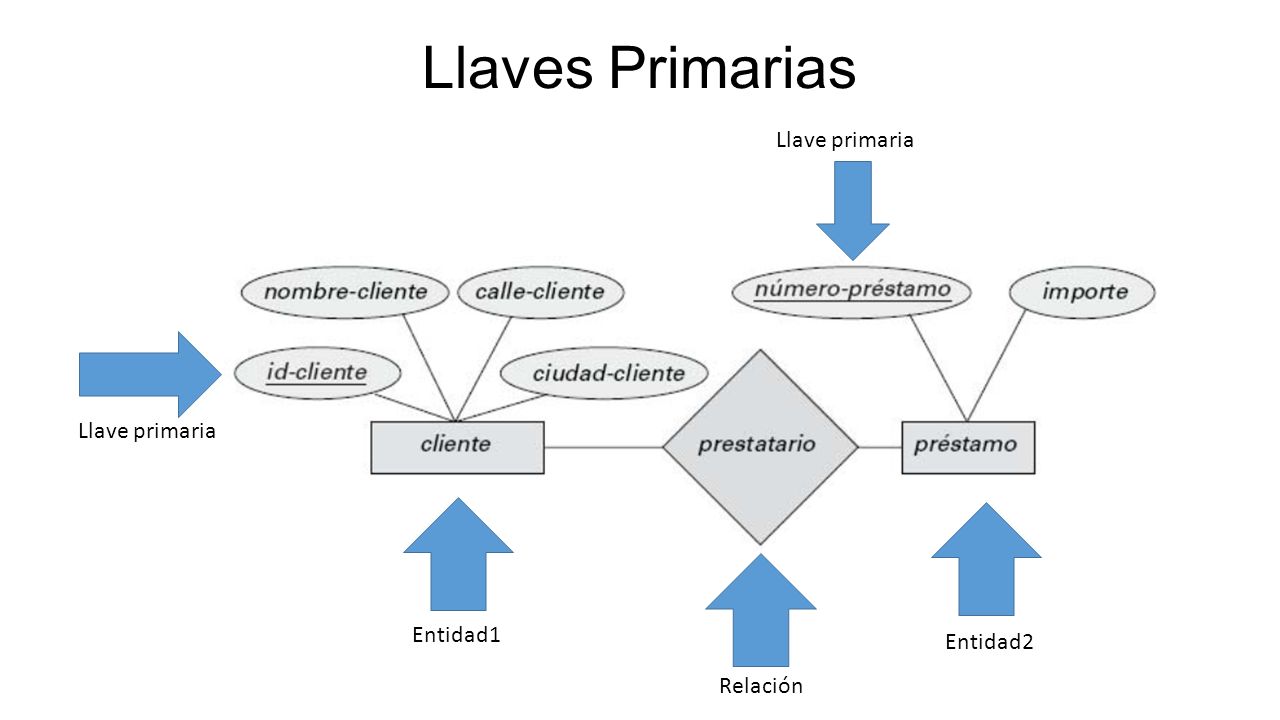 Llaves Primarias

Llave primaria

nombre-cliente

calle-cliente

número-préstamo

importe

id-cliente

ciudad-cliente

Llave primaria

cliente

prestatario

préstamo

Entidad1

Entidad2

Relación